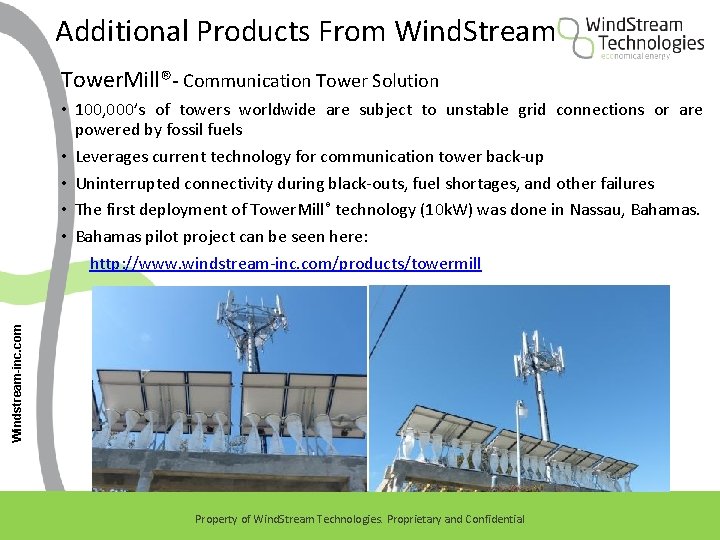 Additional Products From WindStream

WindStream Technologies
economical energy

TowerMill®- Communication Tower Solution

• 100,000's of towers worldwide are subject to unstable grid connections or are powered by fossil fuels

• Leverages current technology for communication tower back-up

• Uninterrupted connectivity during black-outs, fuel shortages, and other failures

• The first deployment of TowerMill® technology (10kW) was done in Nassau, Bahamas.

• Bahamas pilot project can be seen here:

http://www.windstream-inc.com/products/towermill

Windstream-inc.com

Property of WindStream Technologies. Proprietary and Confidential